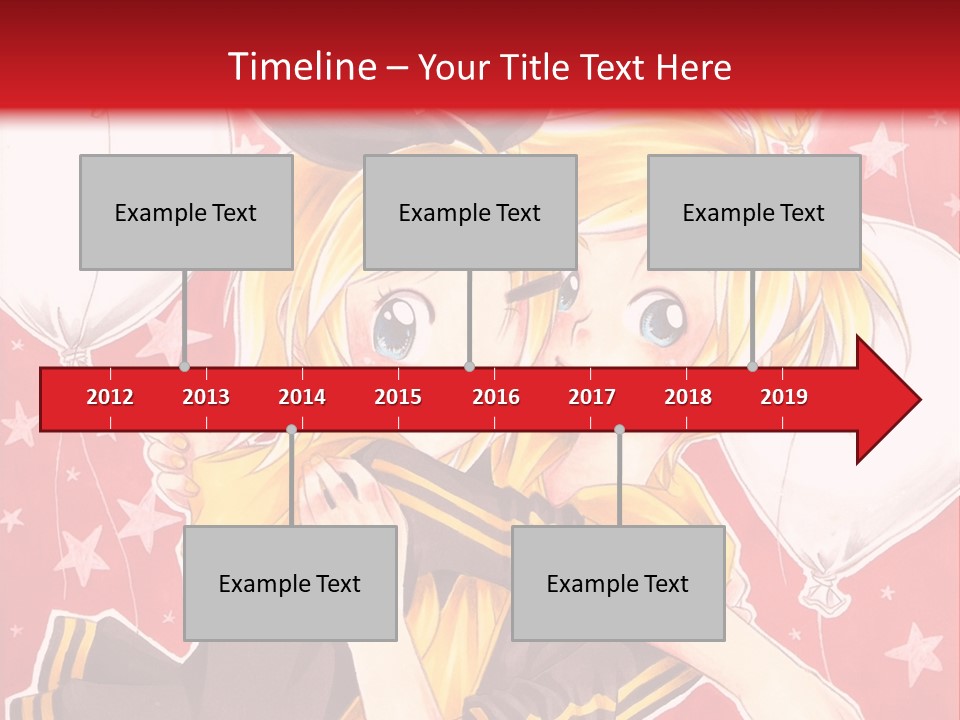 Timeline – Your Title Text Here

Example Text

Example Text

Example Text

2012 2013 2014 2015 2016 2017 2018 2019

Example Text

Example Text